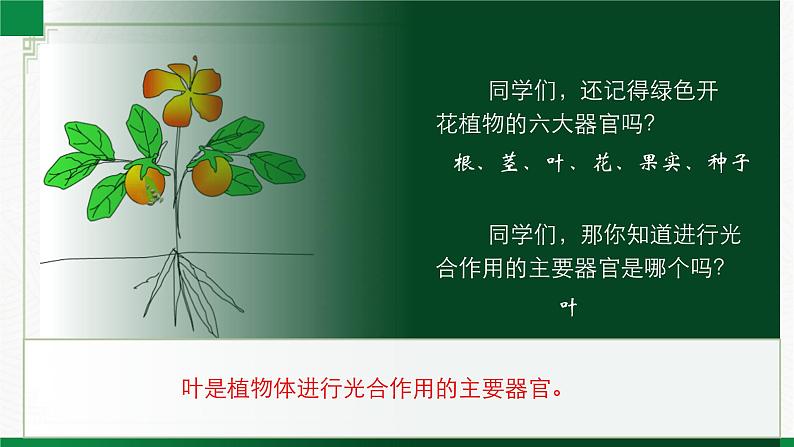 同学们，还记得绿色开花植物的六大器官吗？

根、茎、叶、花、果实、种子

同学们，那你知道进行光合作用的主要器官是哪个吗？

叶

叶是植物体进行光合作用的主要器官。